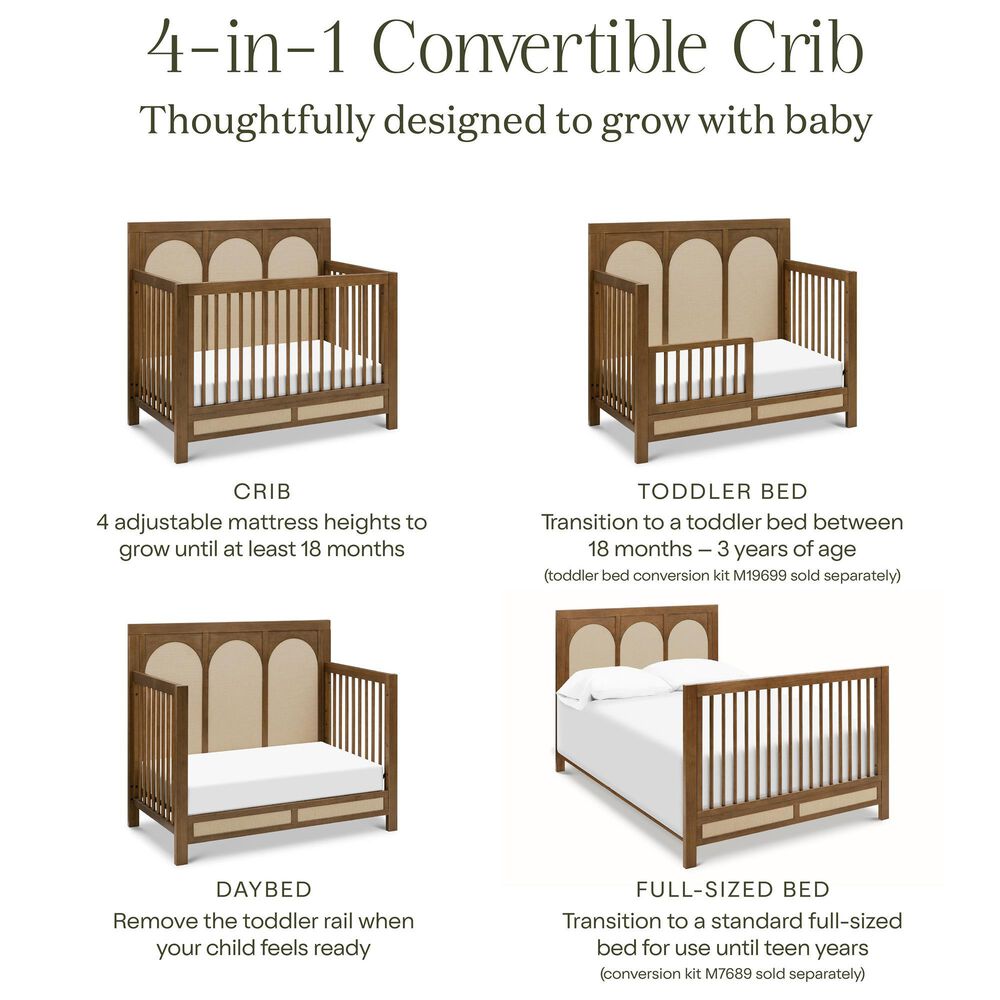 4-in-1 Convertible Crib
Thoughtfully designed to grow with baby

CRIB
4 adjustable mattress heights to grow until at least 18 months

TODDLER BED
Transition to a toddler bed between 18 months – 3 years of age
(toddler bed conversion kit M19699 sold separately)

DAYBED
Remove the toddler rail when your child feels ready

FULL-SIZED BED
Transition to a standard full-sized bed for use until teen years
(conversion kit M7689 sold separately)